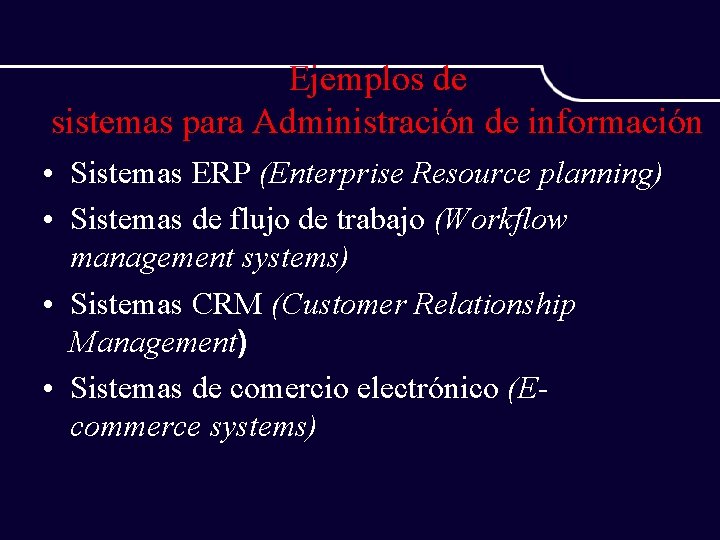 Ejemplos de
sistemas para Administración de información

• Sistemas ERP (Enterprise Resource planning)
• Sistemas de flujo de trabajo (Workflow management systems)
• Sistemas CRM (Customer Relationship Management)
• Sistemas de comercio electrónico (E-commerce systems)